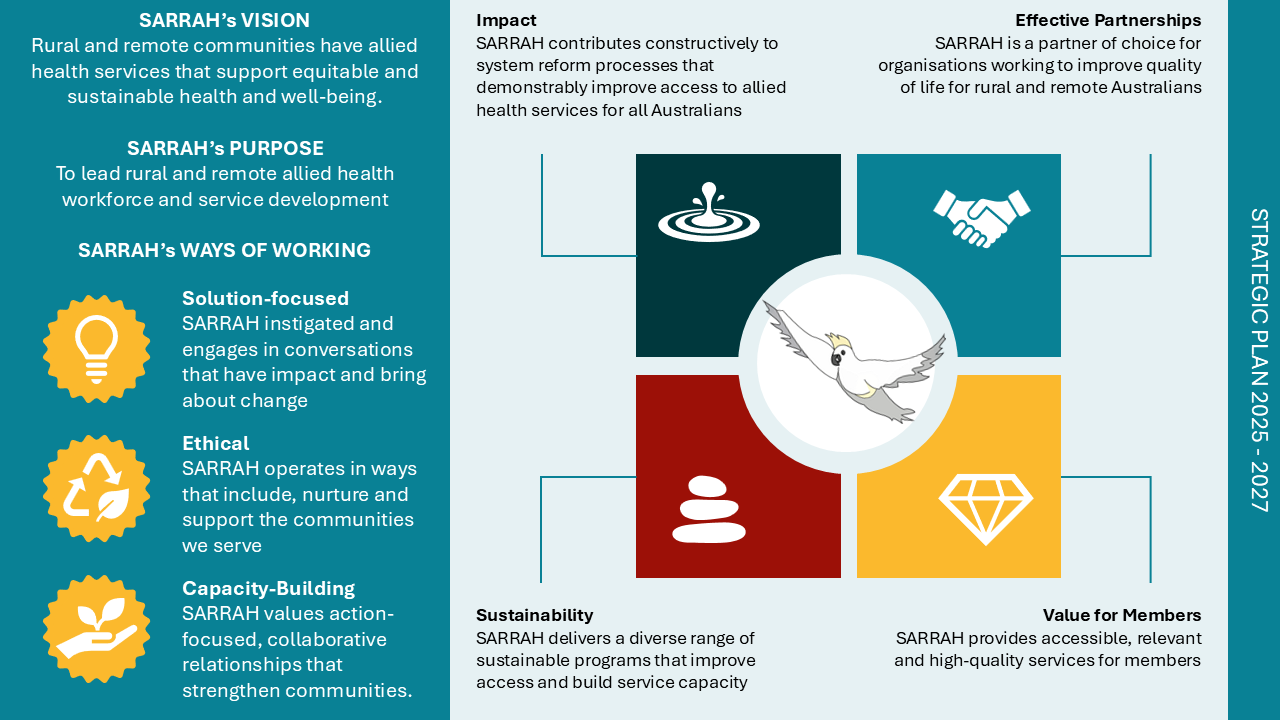 SARRAH's VISION
Rural and remote communities have allied health services that support equitable and sustainable health and well-being.

SARRAH's PURPOSE
To lead rural and remote allied health workforce and service development

SARRAH's WAYS OF WORKING

Solution-focused
SARRAH instigated and engages in conversations that have impact and bring about change

Ethical
SARRAH operates in ways that include, nurture and support the communities we serve

Capacity-Building
SARRAH values action-focused, collaborative relationships that strengthen communities.

Impact
SARRAH contributes constructively to system reform processes that demonstrably improve access to allied health services for all Australians

Effective Partnerships
SARRAH is a partner of choice for organisations working to improve quality of life for rural and remote Australians

Sustainability
SARRAH delivers a diverse range of sustainable programs that improve access and build service capacity

Value for Members
SARRAH provides accessible, relevant and high-quality services for members

STRATEGIC PLAN 2025 - 2027